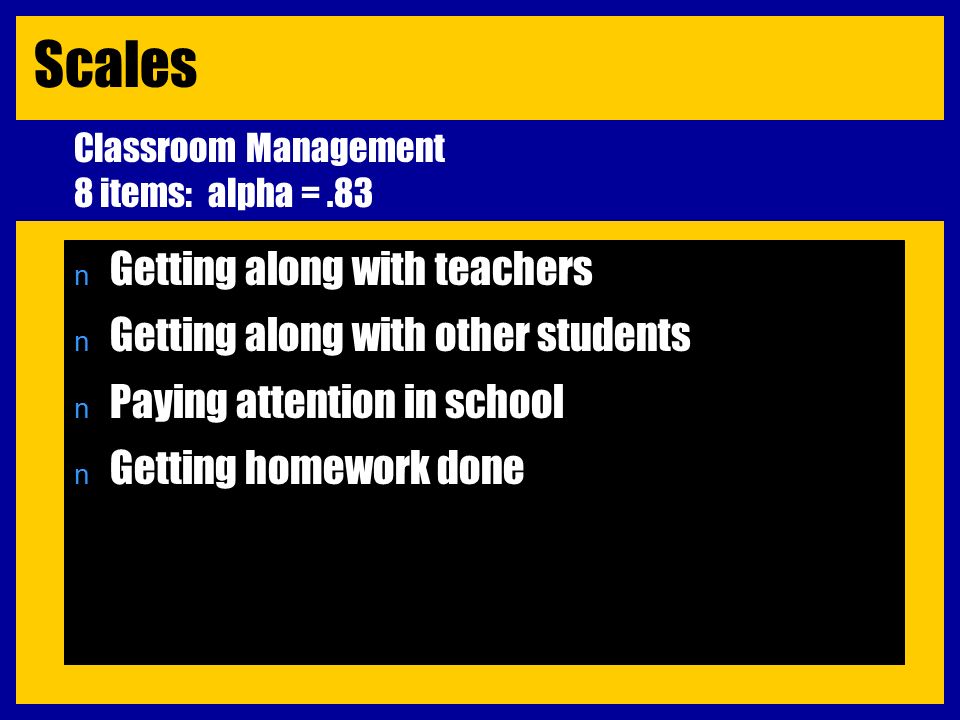 Scales

Classroom Management
8 items: alpha = .83

n Getting along with teachers
n Getting along with other students
n Paying attention in school
n Getting homework done